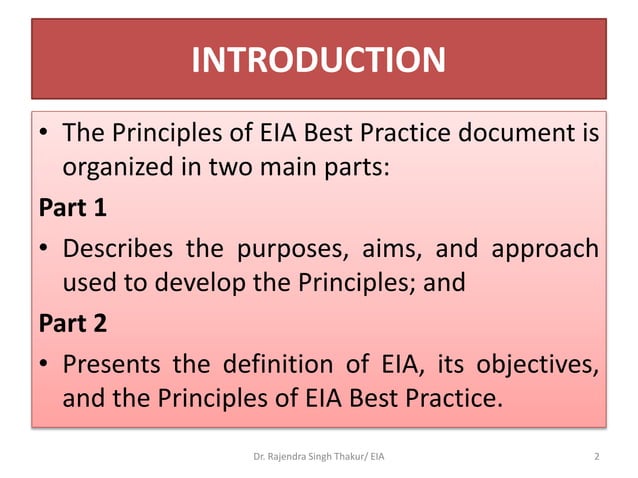 INTRODUCTION

• The Principles of EIA Best Practice document is organized in two main parts:

Part 1

• Describes the purposes, aims, and approach used to develop the Principles; and

Part 2

• Presents the definition of EIA, its objectives, and the Principles of EIA Best Practice.

Dr. Rajendra Singh Thakur/ EIA

2